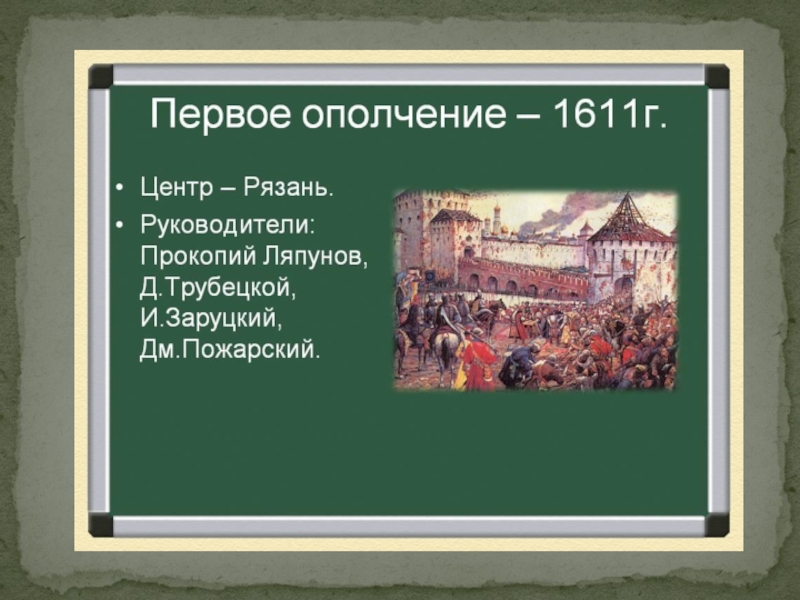 Первое ополчение – 1611г.

• Центр – Рязань.
• Руководители: Прокопий Ляпунов, Д.Трубецкой, И.Заруцкий, Дм.Пожарский.